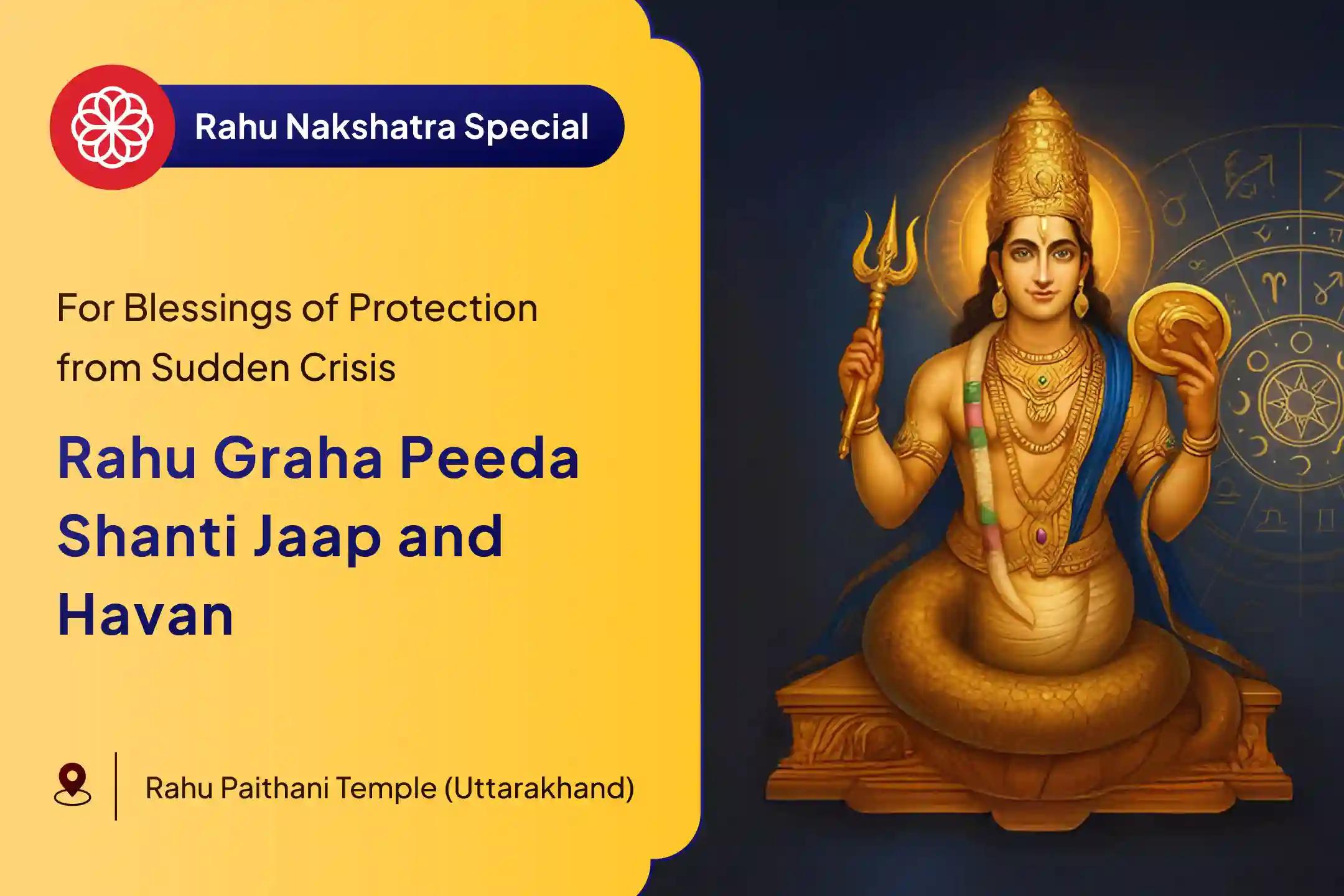 Rahu Nakshatra Special

For Blessings of Protection from Sudden Crisis

Rahu Graha Peeda Shanti Jaap and Havan

Rahu Paithani Temple (Uttarakhand)